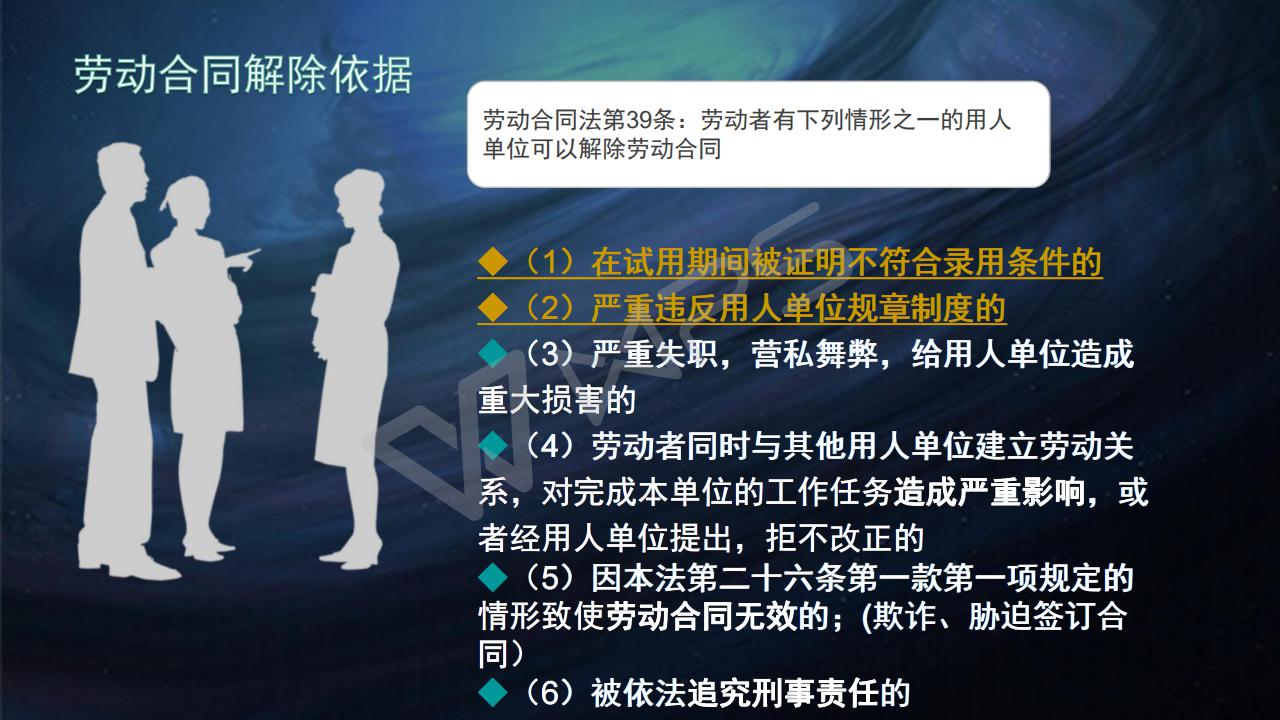 劳动合同解除依据

劳动合同法第39条：劳动者有下列情形之一的用人单位可以解除劳动合同

◆（1）在试用期间被证明不符合录用条件的
◆（2）严重违反用人单位规章制度的
◆（3）严重失职，营私舞弊，给用人单位造成重大损害的
◆（4）劳动者同时与其他用人单位建立劳动关系，对完成本单位的工作任务造成严重影响，或者经用人单位提出，拒不改正的
◆（5）因本法第二十六条第一款第一项规定的情形致使劳动合同无效的；(欺诈、胁迫签订合同）
◆（6）被依法追究刑事责任的